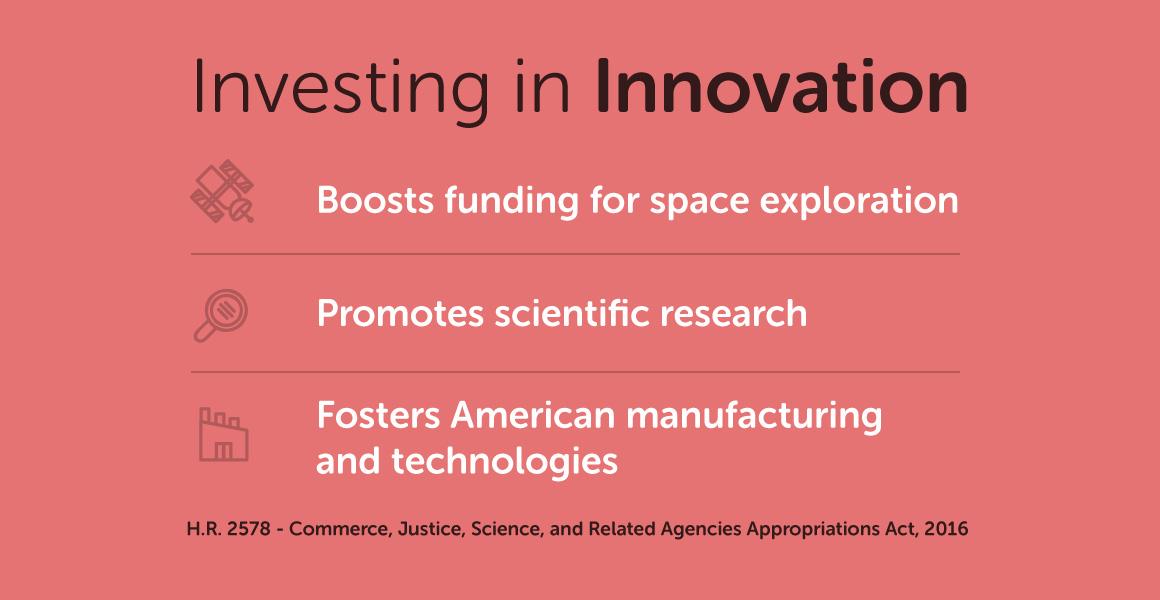 Investing in Innovation

Boosts funding for space exploration

Promotes scientific research

Fosters American manufacturing and technologies

H.R. 2578 - Commerce, Justice, Science, and Related Agencies Appropriations Act, 2016